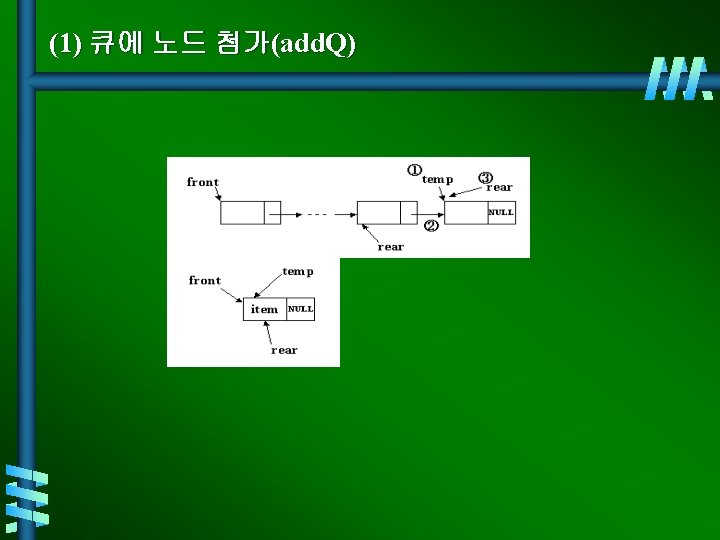 (1) 큐에 노드 첨가(addQ)

front
①
temp
③
rear
NULL
②
rear

front
temp
item
NULL
rear